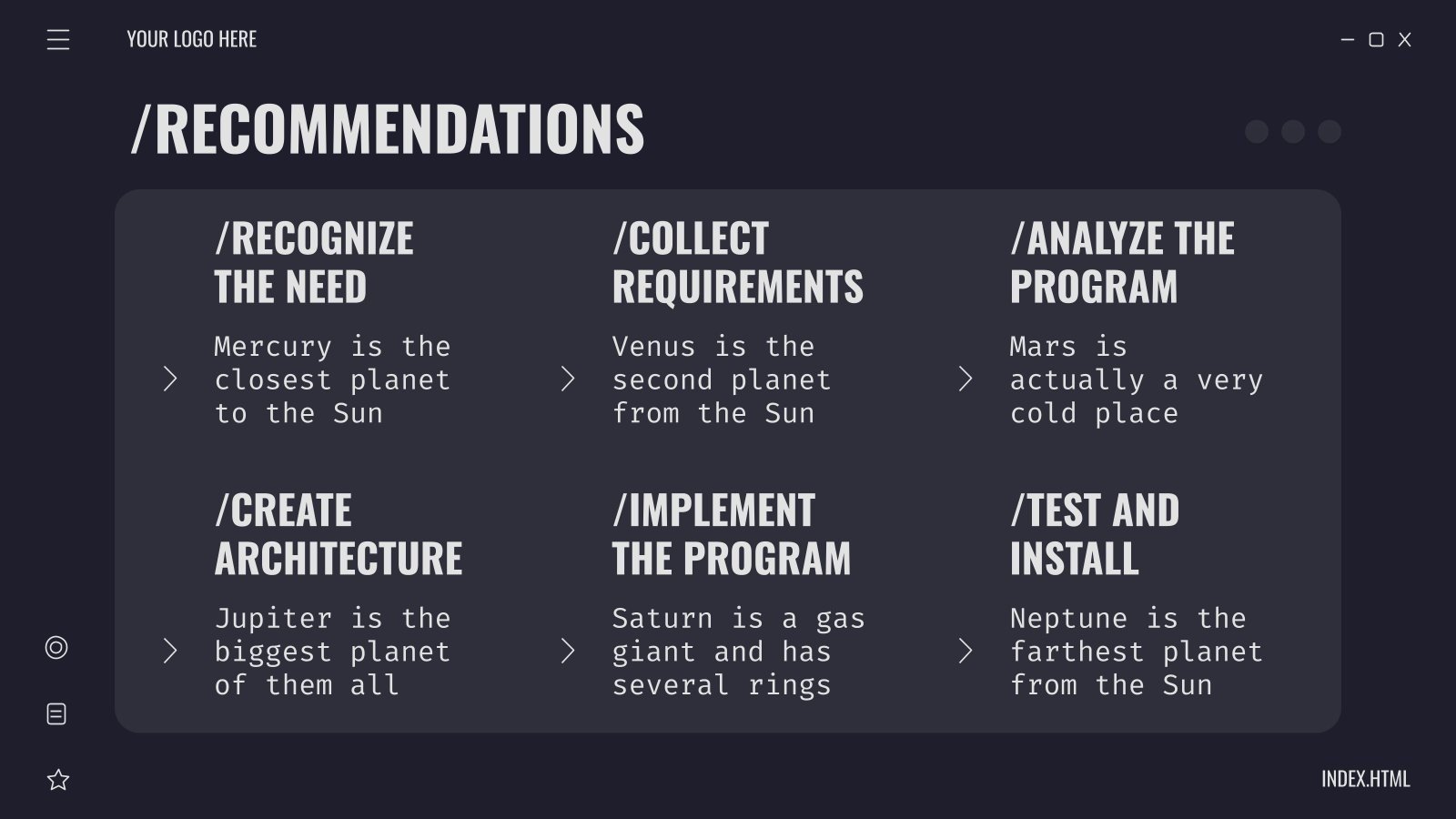 YOUR LOGO HERE

/RECOMMENDATIONS

/RECOGNIZE THE NEED

Mercury is the closest planet to the Sun

/COLLECT REQUIREMENTS

Venus is the second planet from the Sun

/ANALYZE THE PROGRAM

Mars is actually a very cold place

/CREATE ARCHITECTURE

Jupiter is the biggest planet of them all

/IMPLEMENT THE PROGRAM

Saturn is a gas giant and has several rings

/TEST AND INSTALL

Neptune is the farthest planet from the Sun

INDEX.HTML